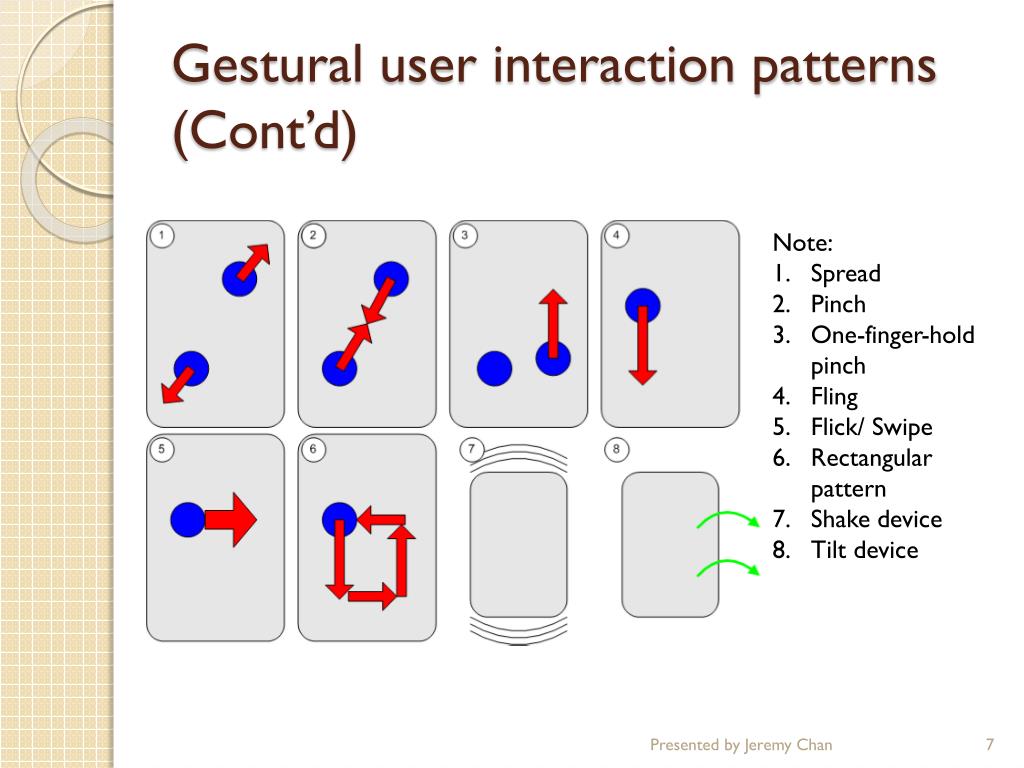 Gestural user interaction patterns (Cont'd)

1

2

3

4

5

6

7

8

Note:
1. Spread
2. Pinch
3. One-finger-hold pinch
4. Fling
5. Flick/ Swipe
6. Rectangular pattern
7. Shake device
8. Tilt device

Presented by Jeremy Chan

7